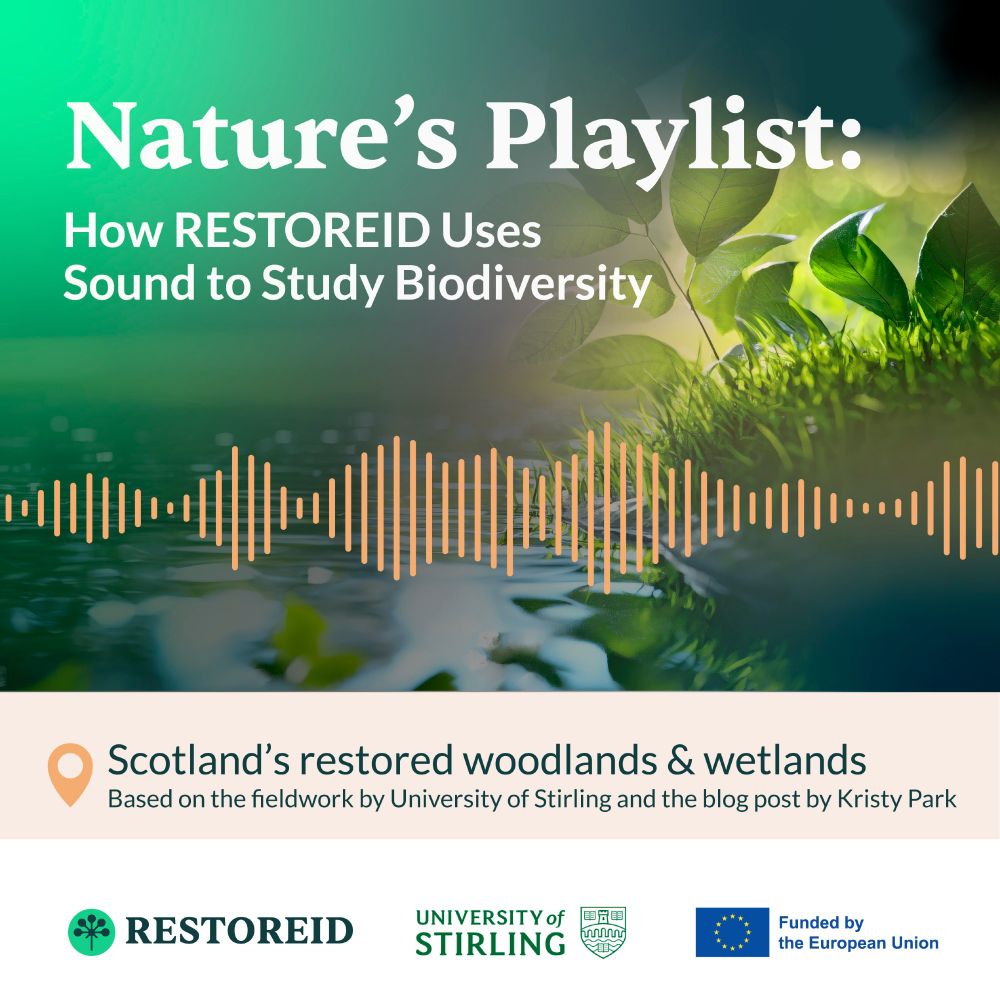 Nature's Playlist:
How RESTOREID Uses Sound to Study Biodiversity

Scotland's restored woodlands & wetlands
Based on the fieldwork by University of Stirling and the blog post by Kristy Park

RESTOREID

UNIVERSITY of STIRLING

Funded by the European Union